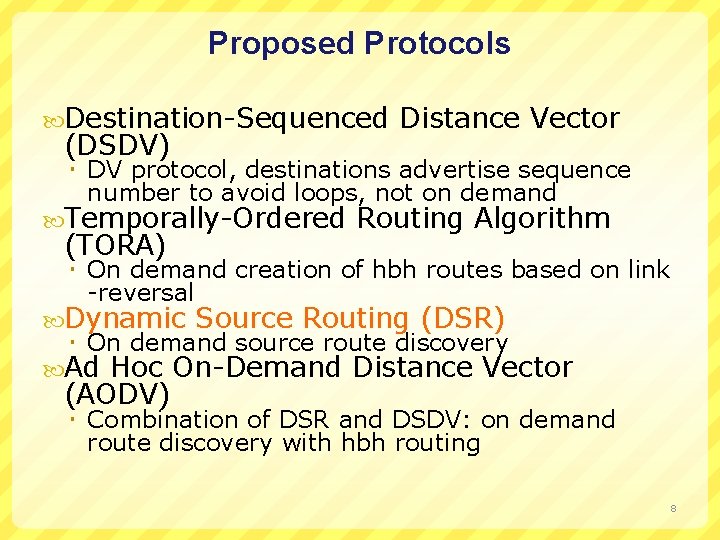 Proposed Protocols

Destination-Sequenced Distance Vector (DSDV)

DV protocol, destinations advertise sequence number to avoid loops, not on demand

Temporally-Ordered Routing Algorithm (TORA)

On demand creation of hbh routes based on link -reversal

Dynamic Source Routing (DSR)

On demand source route discovery

Ad Hoc On-Demand Distance Vector (AODV)

Combination of DSR and DSDV: on demand route discovery with hbh routing

8